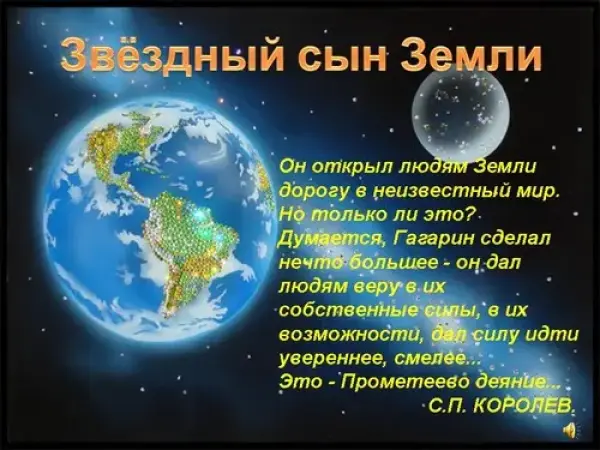 Звёздный сын Земли

Он открыл людям Земли дорогу в неизвестный мир. Но только ли это? Думается, Гагарин сделал нечто большее - он дал людям веру в их собственные силы, в их возможности, дал силу идти увереннее, смелее... Это - Прометеево деяние...

С.П. КОРОЛЕВ.